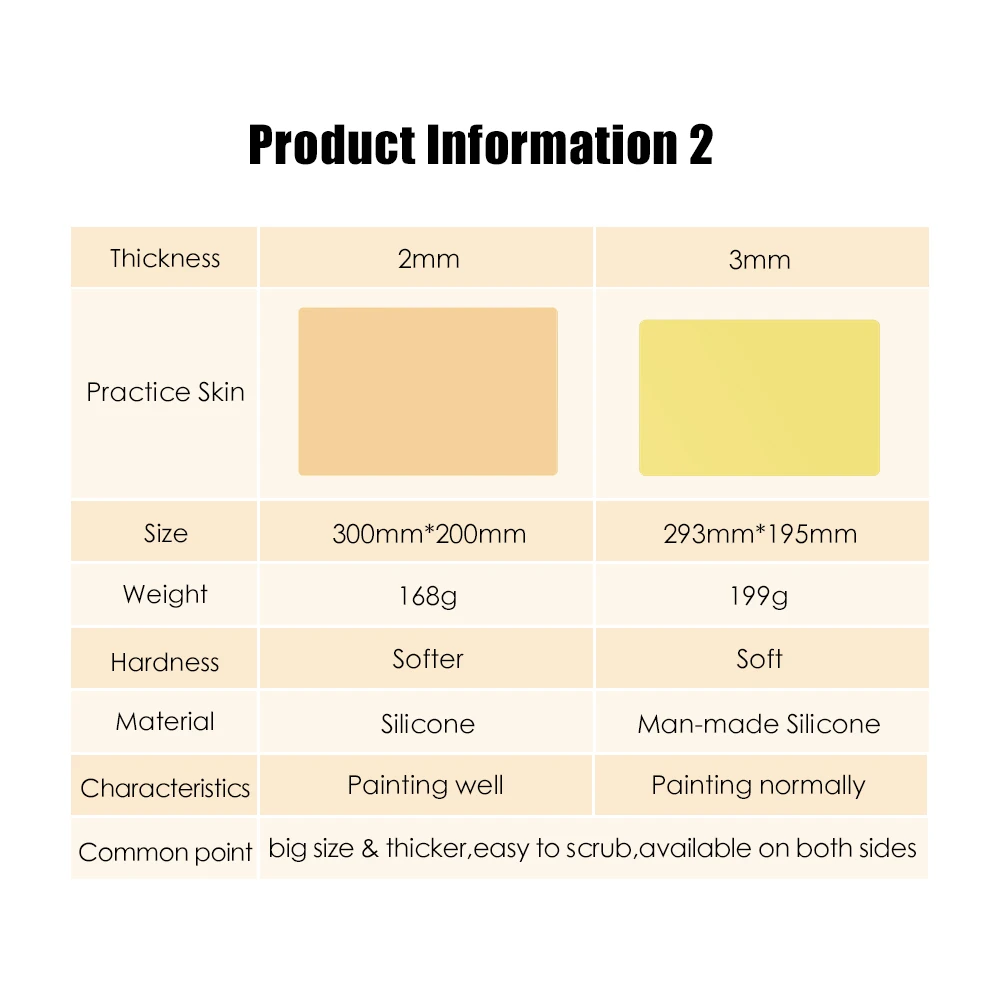 Product Information 2

| Thickness | 2mm | 3mm |
|---|---|---|
| Practice Skin | | |
| Size | 300mm*200mm | 293mm*195mm |
| Weight | 168g | 199g |
| Hardness | Softer | Soft |
| Material | Silicone | Man-made Silicone |
| Characteristics | Painting well | Painting normally |
| Common point | big size & thicker,easy to scrub,available on both sides | |